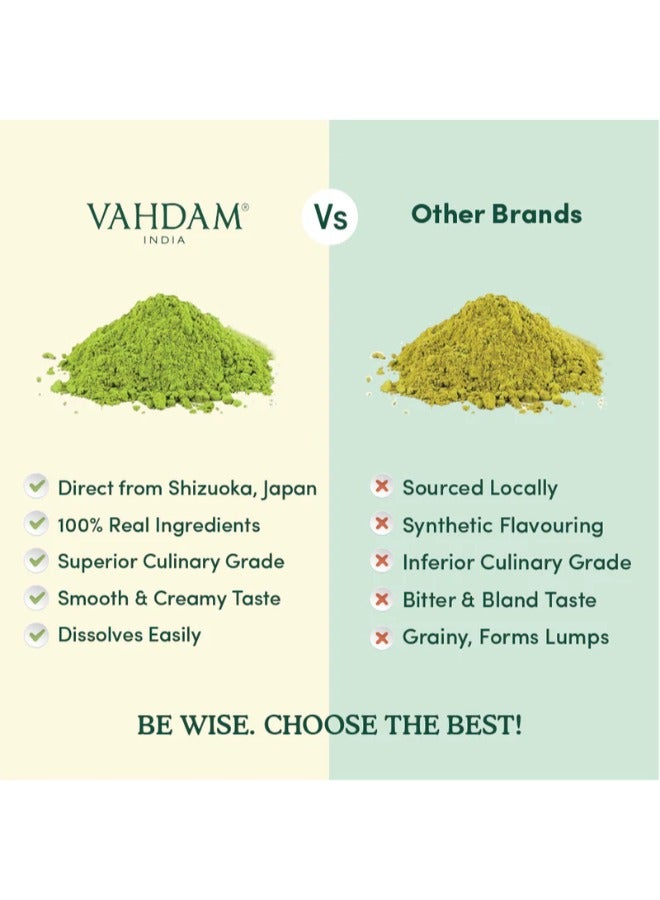 VAHDAM®
INDIA

Vs

Other Brands

Direct from Shizuoka, Japan
100% Real Ingredients
Superior Culinary Grade
Smooth & Creamy Taste
Dissolves Easily

Sourced Locally
Synthetic Flavouring
Inferior Culinary Grade
Bitter & Bland Taste
Grainy, Forms Lumps

BE WISE. CHOOSE THE BEST!